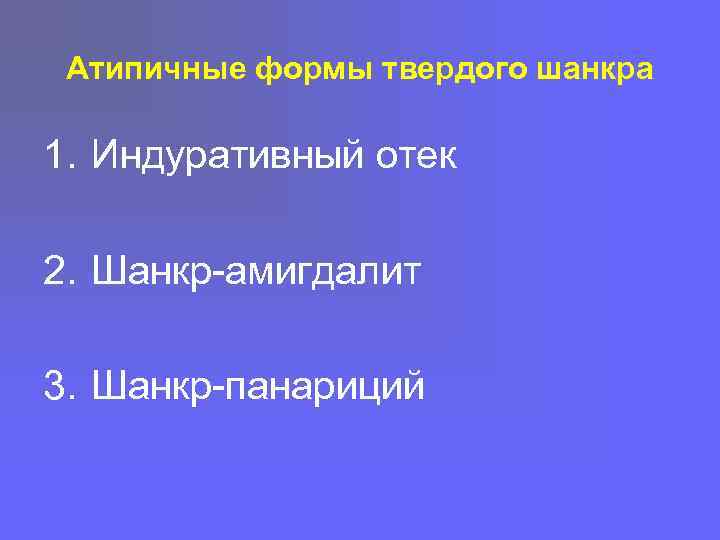 Атипичные формы твердого шанкра

1. Индуративный отек

2. Шанкр-амигдалит

3. Шанкр-панариций